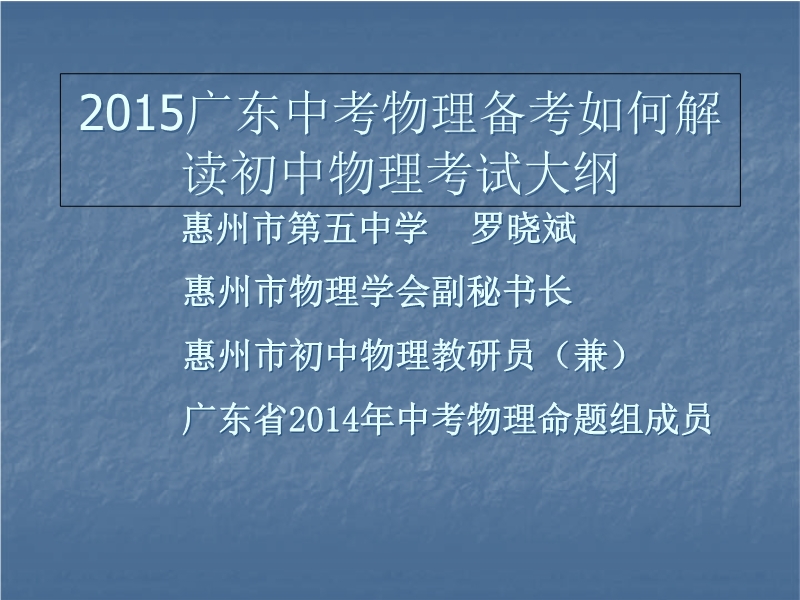 2015广东中考物理备考如何解读初中物理考试大纲

惠州市第五中学　罗晓斌

惠州市物理学会副秘书长

惠州市初中物理教研员（兼）

广东省2014年中考物理命题组成员